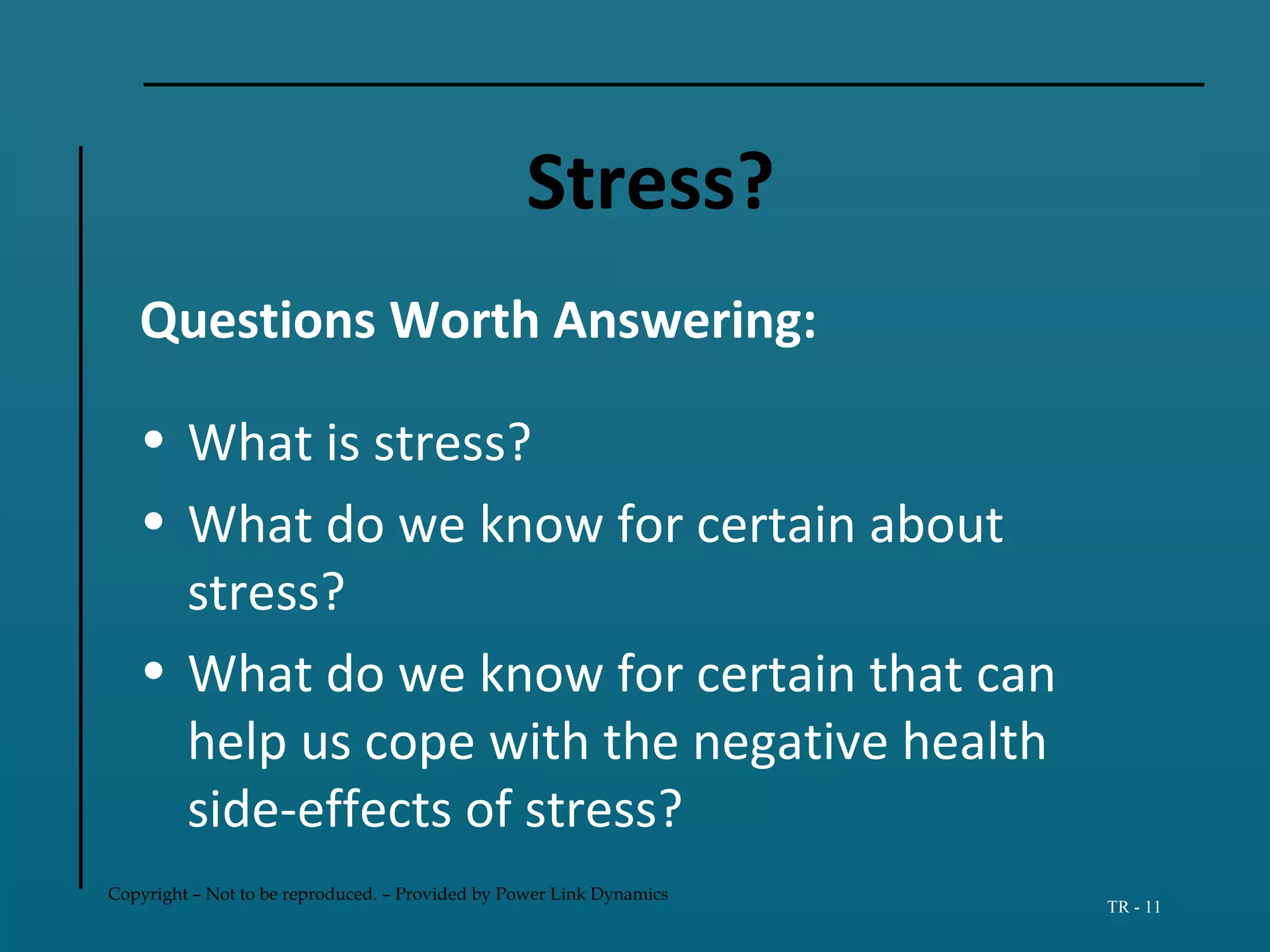 Stress?

Questions Worth Answering:

• What is stress?
• What do we know for certain about stress?
• What do we know for certain that can help us cope with the negative health side-effects of stress?

Copyright – Not to be reproduced. – Provided by Power Link Dynamics

TR - 11